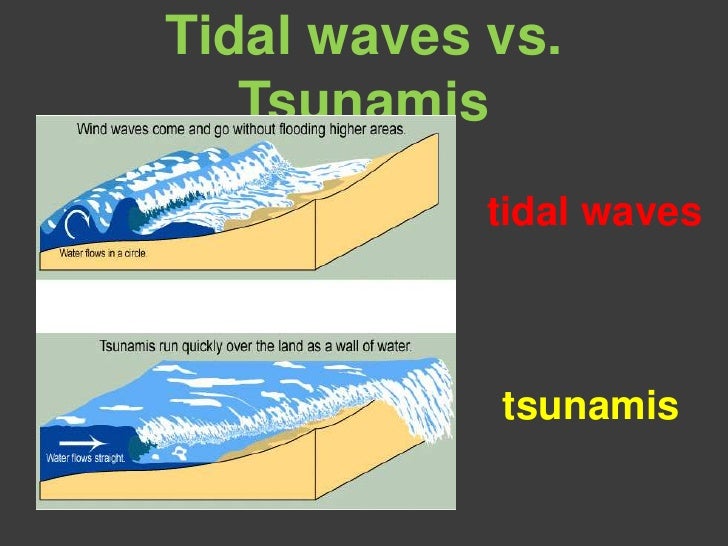 Tidal waves vs. Tsunamis

Wind waves come and go without flooding higher areas.

Water flows in a circle.

tidal waves

Tsunamis run quickly over the land as a wall of water.

Water flows straight.

tsunamis